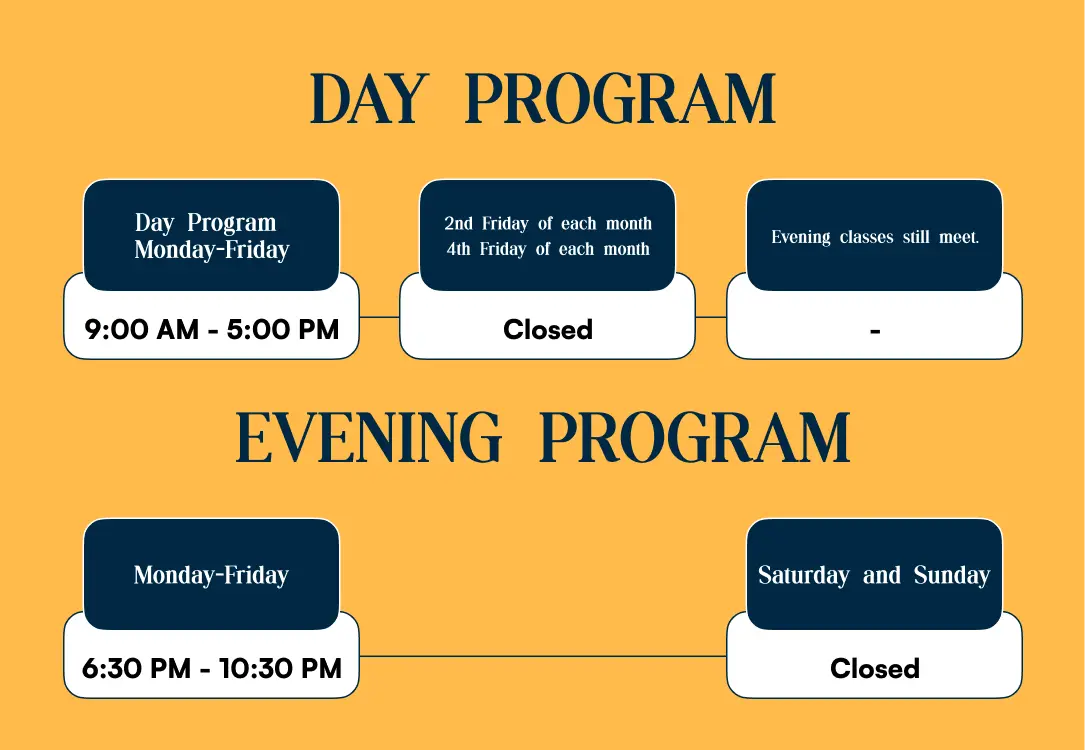 DAY PROGRAM

Day Program
Monday-Friday

9:00 AM - 5:00 PM

2nd Friday of each month
4th Friday of each month

Closed

Evening classes still meet.

-

EVENING PROGRAM

Monday-Friday

6:30 PM - 10:30 PM

Saturday and Sunday

Closed